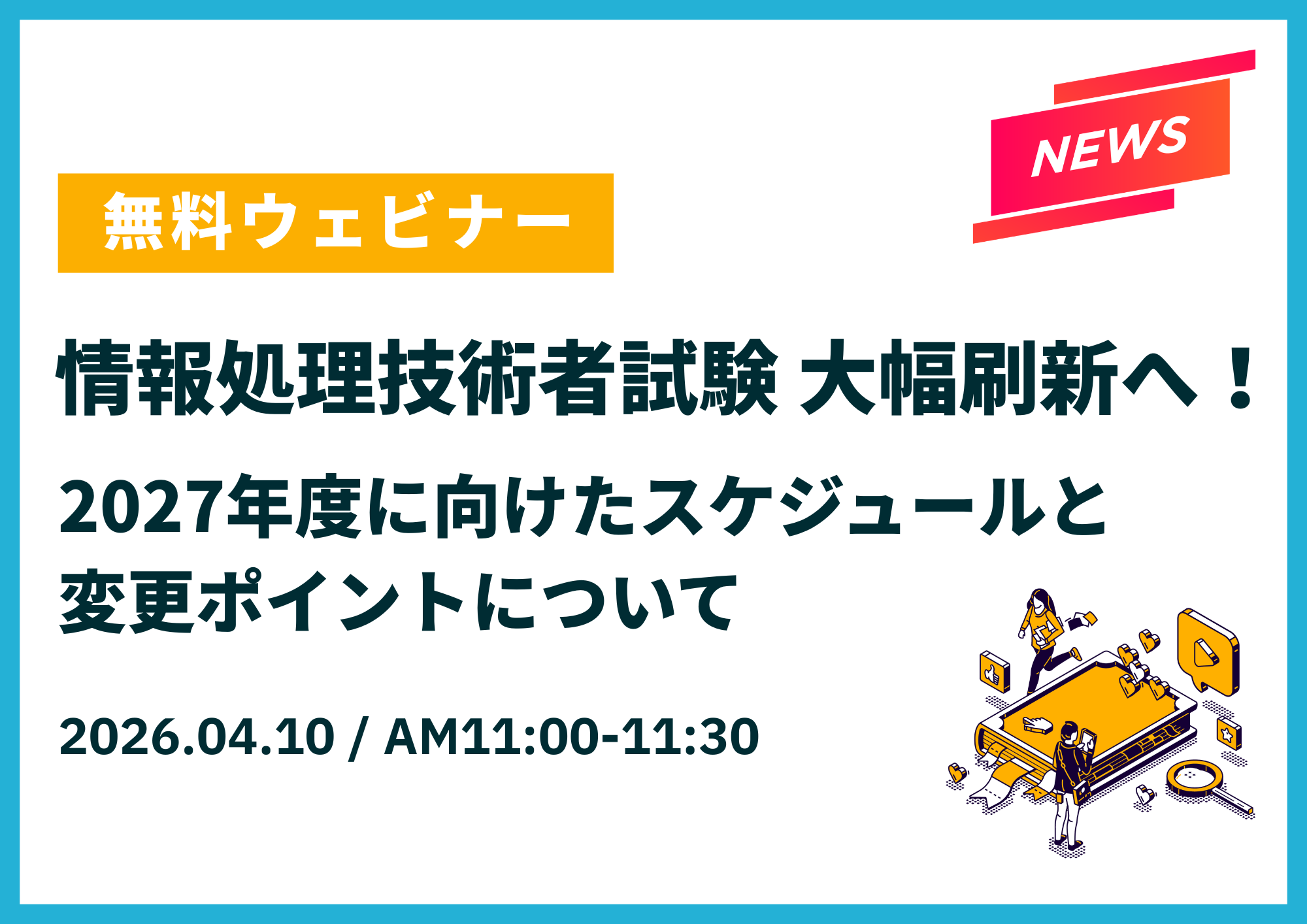 NEWS

無料ウェビナー

情報処理技術者試験 大幅刷新へ！

2027年度に向けたスケジュールと変更ポイントについて

2026.04.10 / AM11:00-11:30